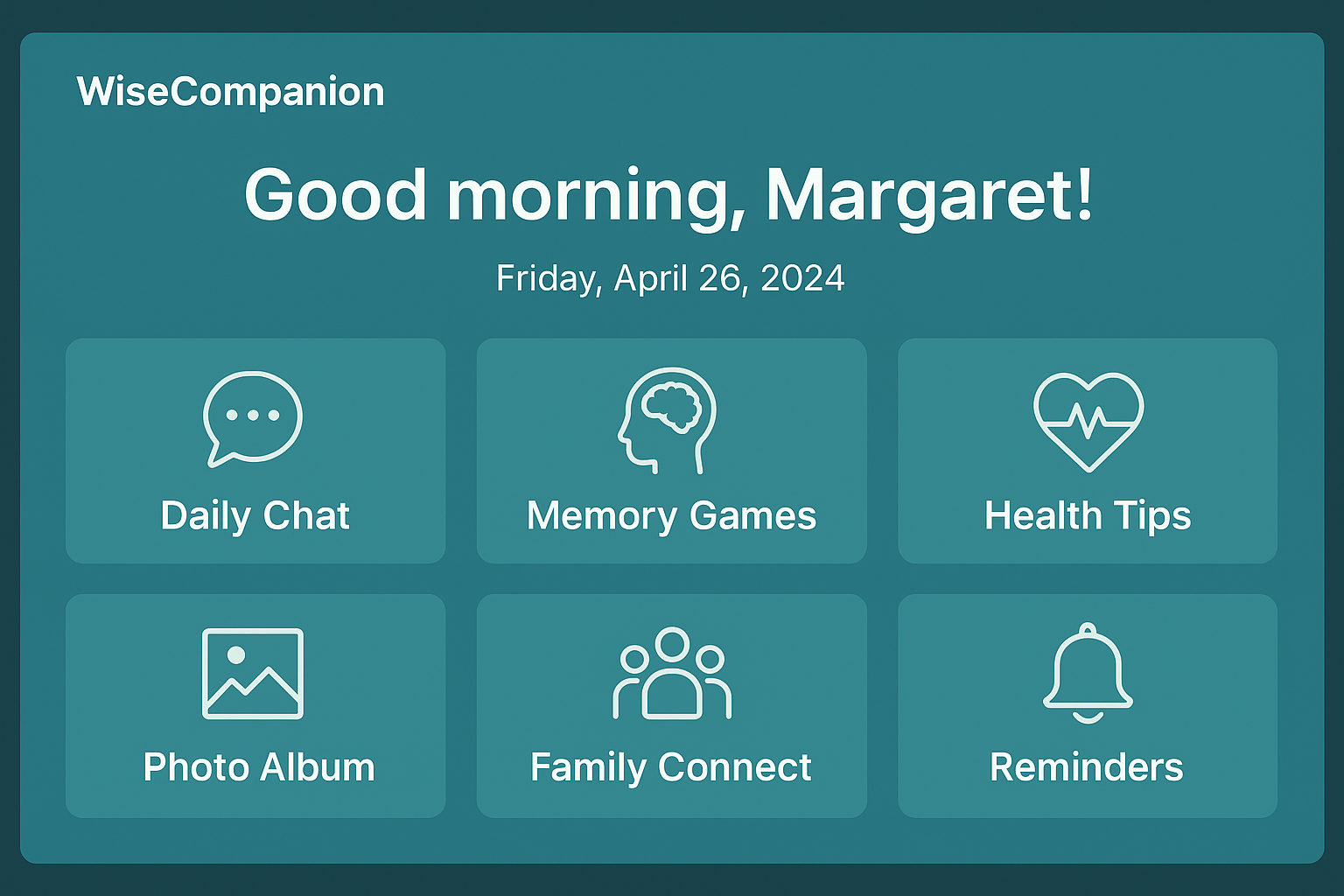 WiseCompanion

Good morning, Margaret!

Friday, April 26, 2024

Daily Chat

Memory Games

Health Tips

Photo Album

Family Connect

Reminders